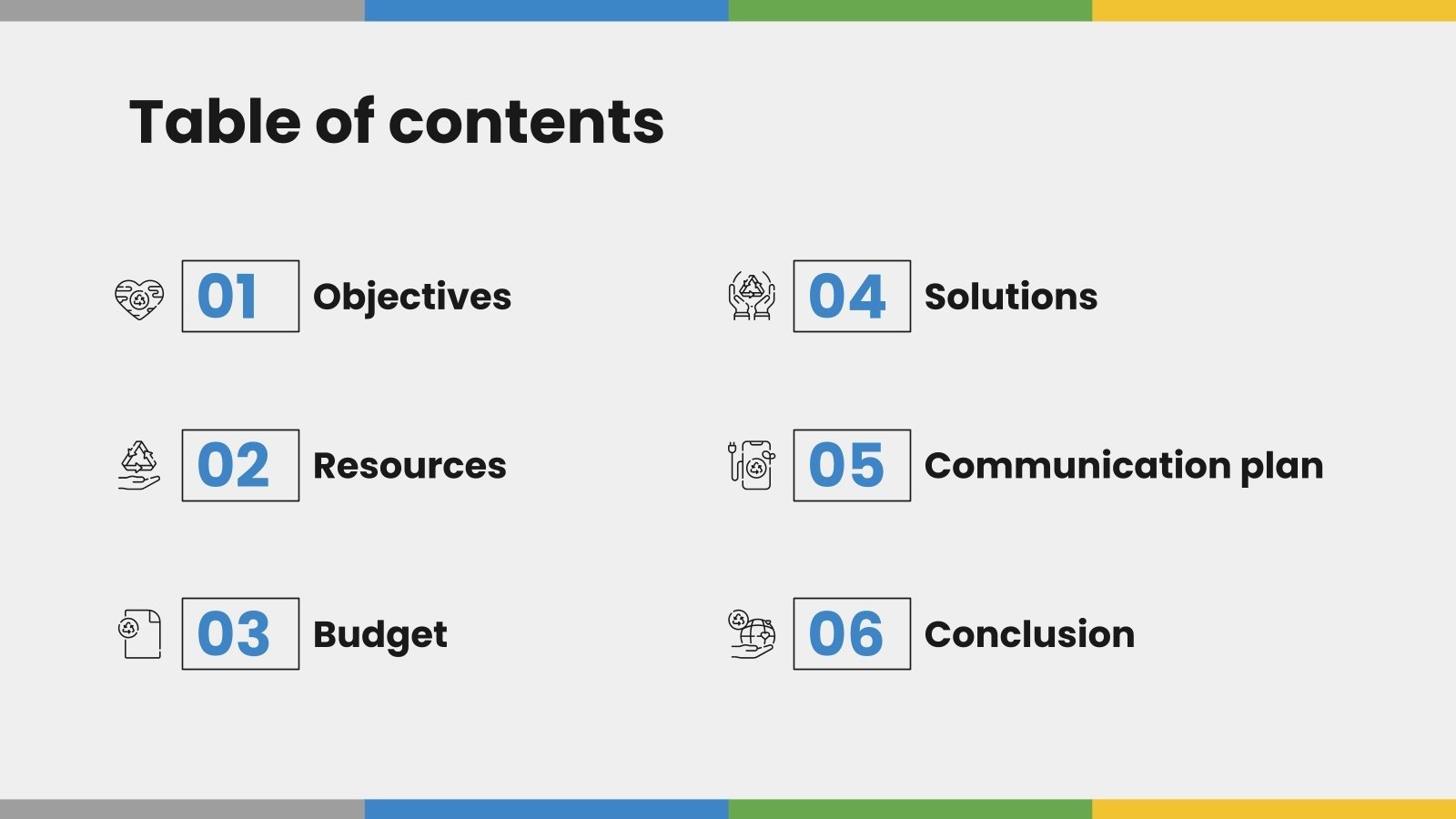 Table of contents

01 Objectives

02 Resources

03 Budget

04 Solutions

05 Communication plan

06 Conclusion